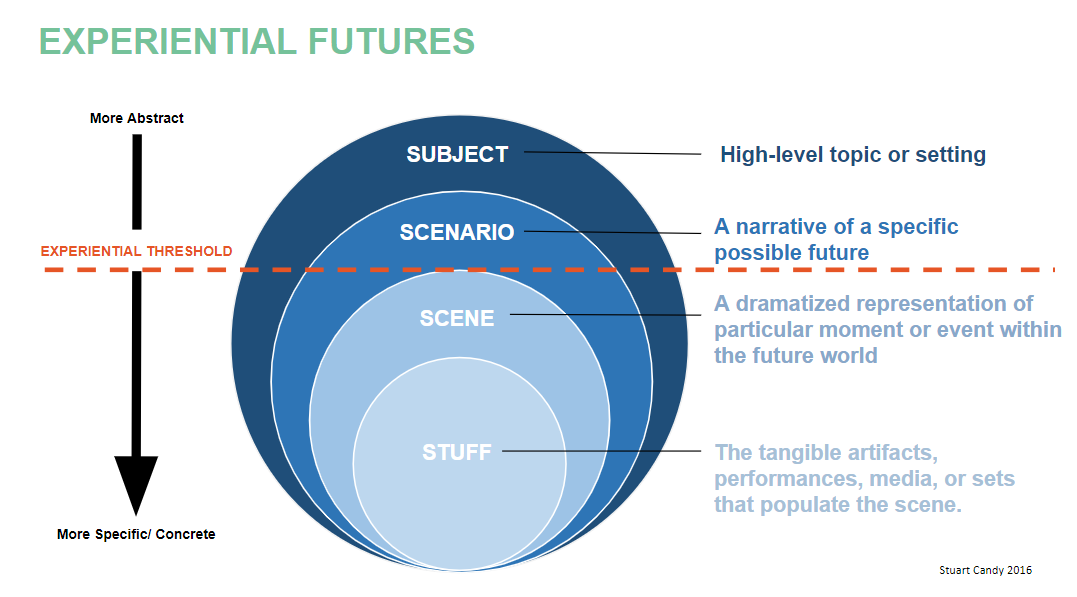 EXPERIENTIAL FUTURES

More Abstract

EXPERIENTIAL THRESHOLD

More Specific/ Concrete

SUBJECT

High-level topic or setting

SCENARIO

A narrative of a specific possible future

SCENE

A dramatized representation of particular moment or event within the future world

STUFF

The tangible artifacts, performances, media, or sets that populate the scene.

Stuart Candy 2016